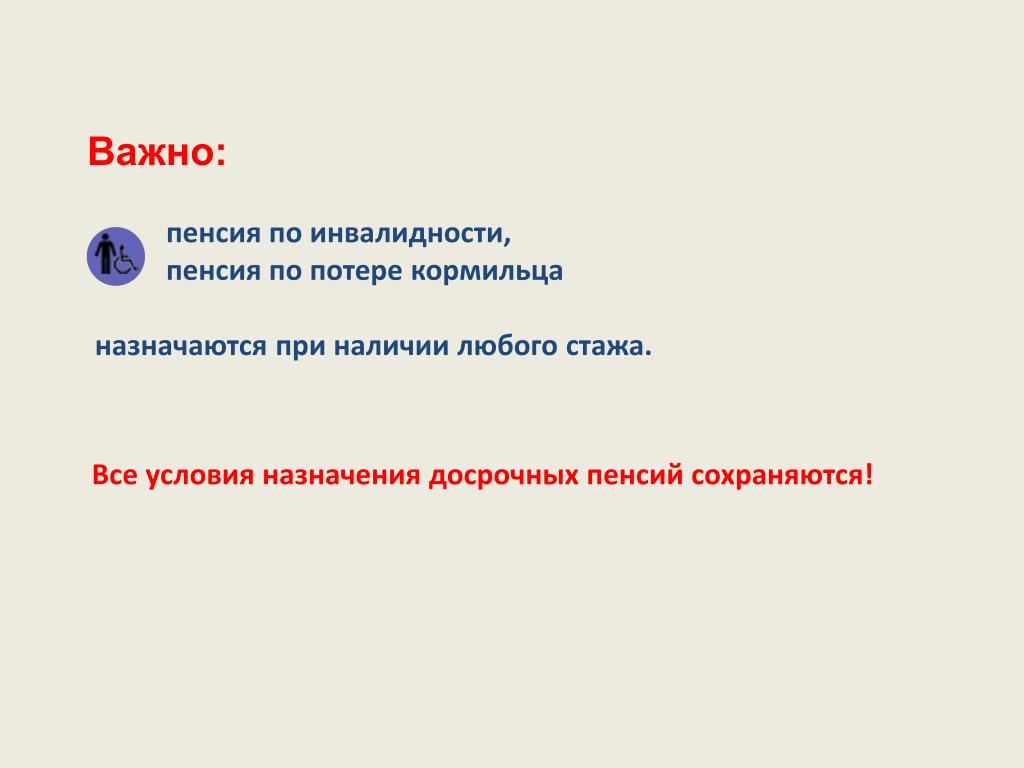 Важно:

пенсия по инвалидности,
пенсия по потере кормильца

назначаются при наличии любого стажа.

Все условия назначения досрочных пенсий сохраняются!